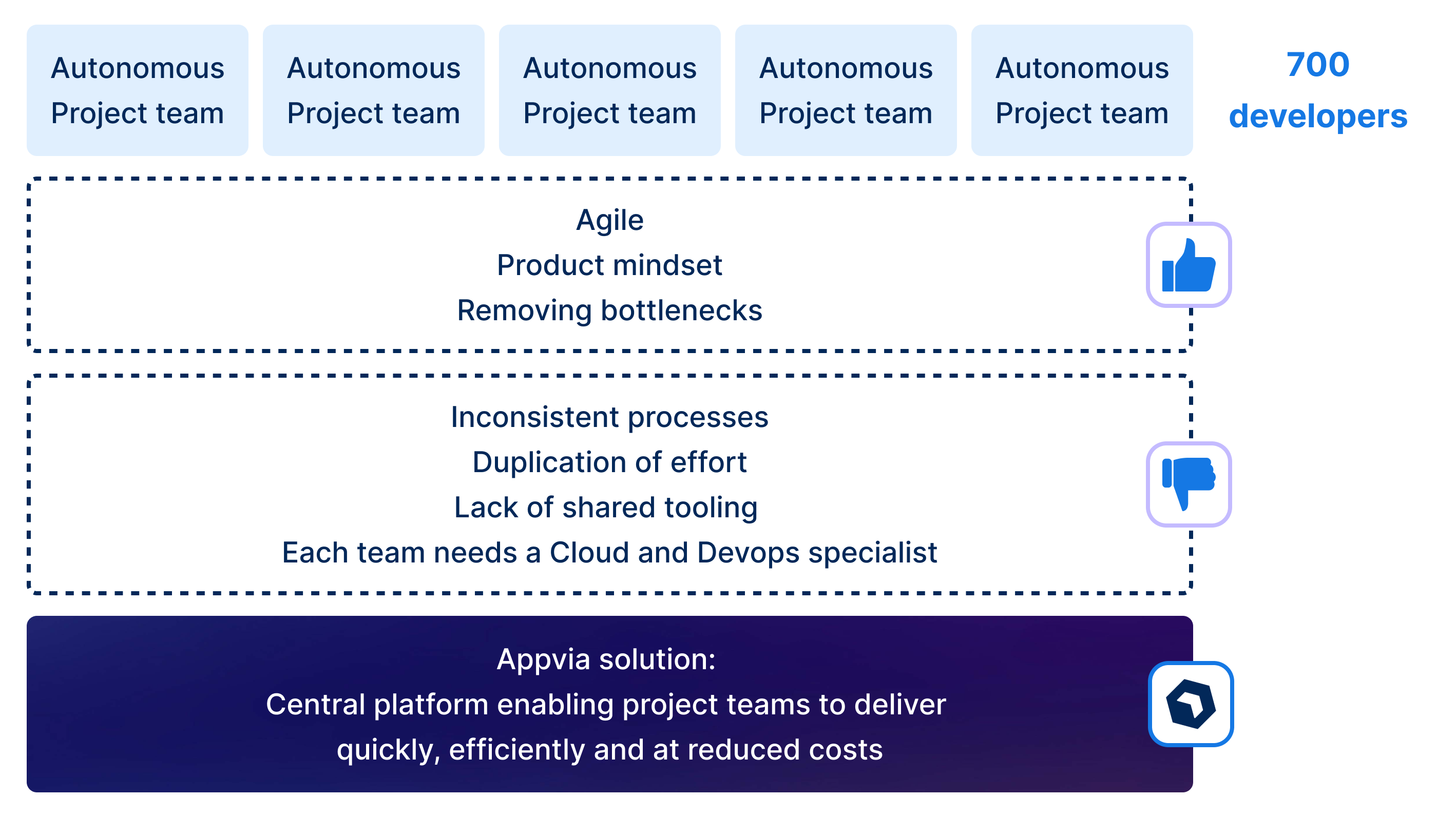 Autonomous Project team

Autonomous Project team

Autonomous Project team

Autonomous Project team

Autonomous Project team

700 developers

Agile
Product mindset
Removing bottlenecks

Inconsistent processes
Duplication of effort
Lack of shared tooling
Each team needs a Cloud and Devops specialist

Appvia solution:
Central platform enabling project teams to deliver quickly, efficiently and at reduced costs